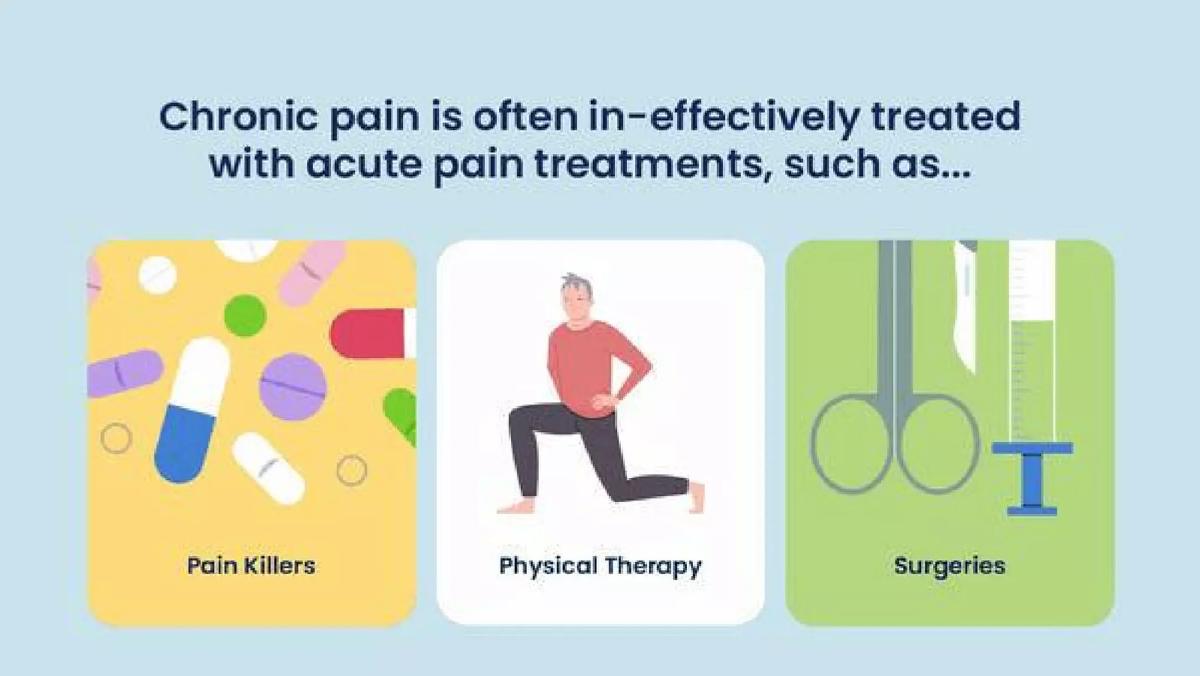 Chronic pain is often in-effectively treated with acute pain treatments, such as...

Pain Killers

Physical Therapy

Surgeries